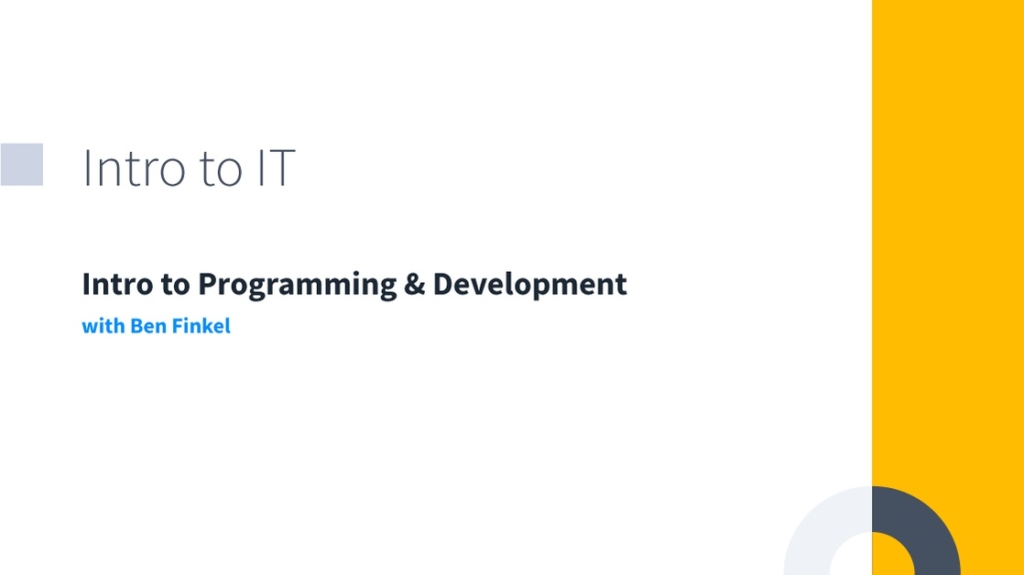 Intro to IT

Intro to Programming & Development
with Ben Finkel